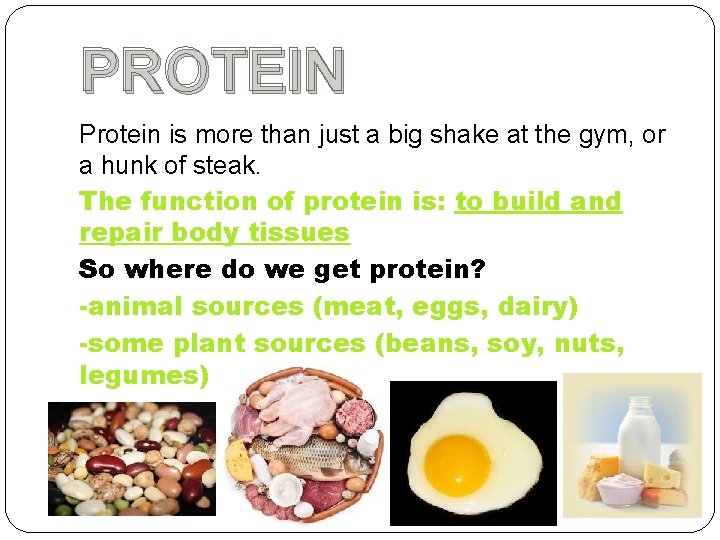 PROTEIN

Protein is more than just a big shake at the gym, or a hunk of steak.

The function of protein is: to build and repair body tissues

So where do we get protein?

-animal sources (meat, eggs, dairy)

-some plant sources (beans, soy, nuts, legumes)